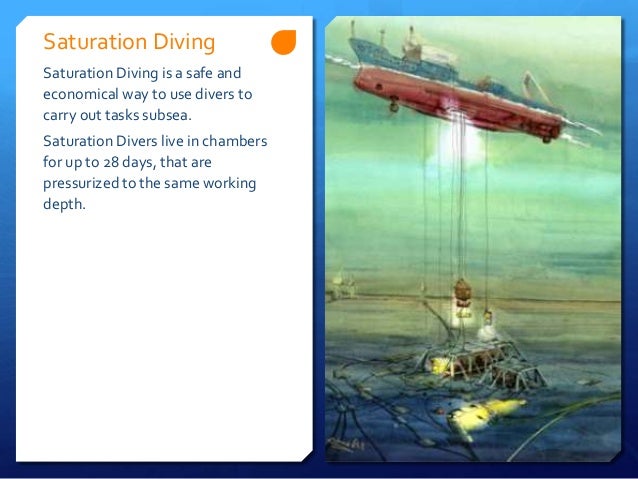 Saturation Diving

Saturation Diving is a safe and economical way to use divers to carry out tasks subsea.

Saturation Divers live in chambers for up to 28 days, that are pressurized to the same working depth.